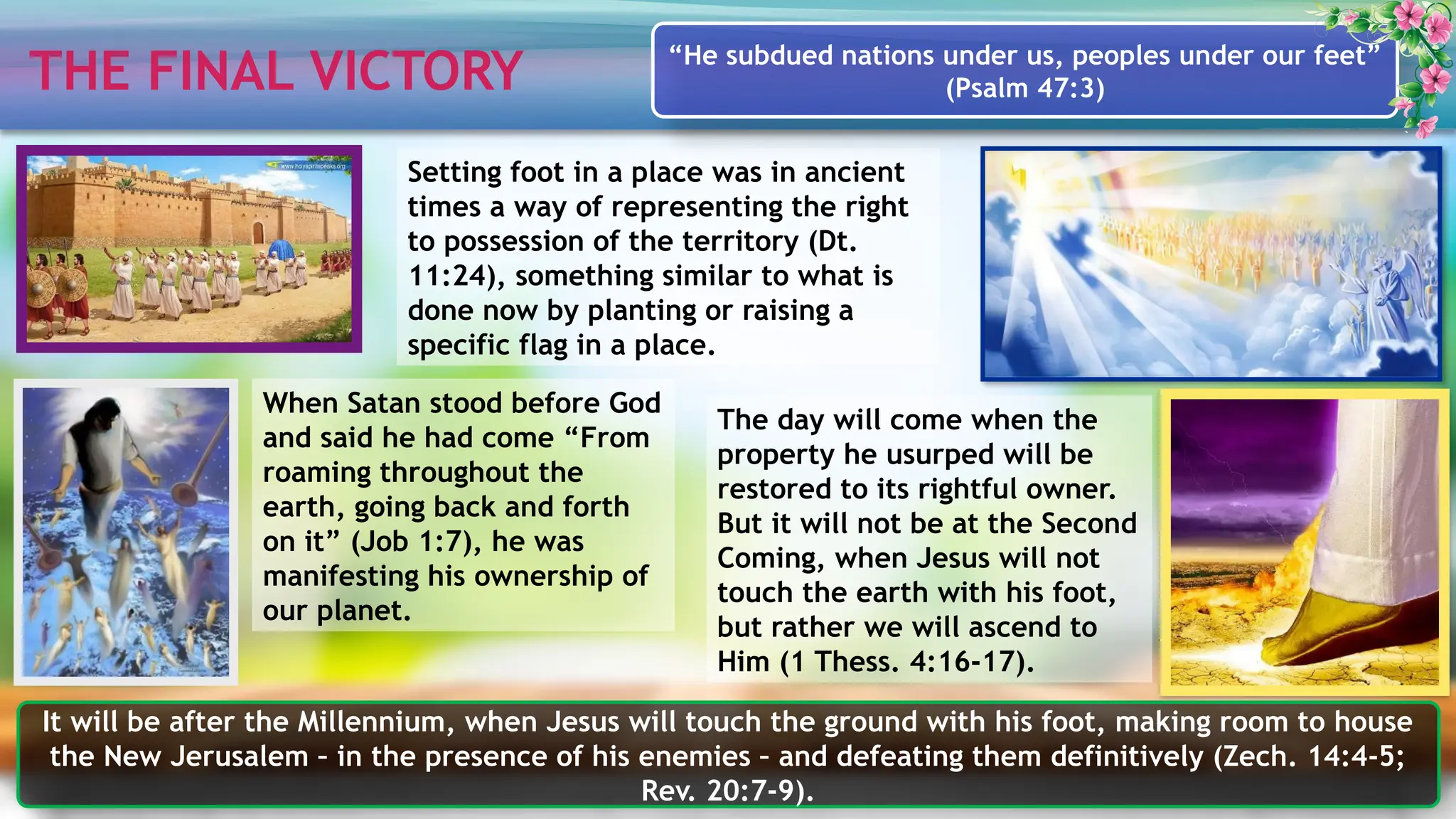 THE FINAL VICTORY

“He subdued nations under us, peoples under our feet” (Psalm 47:3)

www.holyspiritspeaks.org

Setting foot in a place was in ancient times a way of representing the right to possession of the territory (Dt. 11:24), something similar to what is done now by planting or raising a specific flag in a place.

When Satan stood before God and said he had come “From roaming throughout the earth, going back and forth on it” (Job 1:7), he was manifesting his ownership of our planet.

The day will come when the property he usurped will be restored to its rightful owner. But it will not be at the Second Coming, when Jesus will not touch the earth with his foot, but rather we will ascend to Him (1 Thess. 4:16-17).

It will be after the Millennium, when Jesus will touch the ground with his foot, making room to house the New Jerusalem – in the presence of his enemies – and defeating them definitively (Zech. 14:4-5; Rev. 20:7-9).